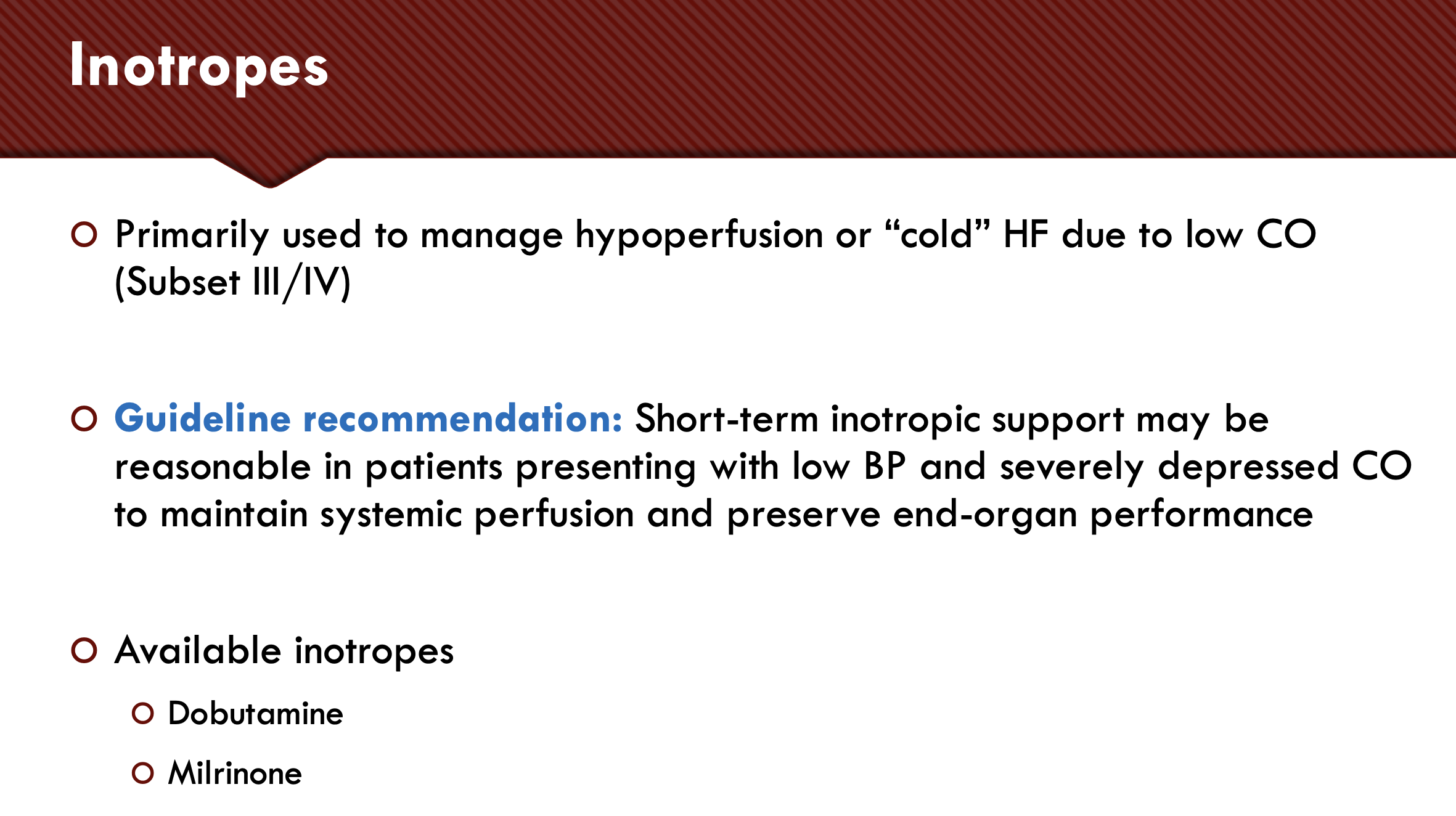 Inotropes

Primarily used to manage hypoperfusion or “cold” HF due to low CO (Subset III/IV)

Guideline recommendation: Short-term inotropic support may be reasonable in patients presenting with low BP and severely depressed CO to maintain systemic perfusion and preserve end-organ performance

Available inotropes

Dobutamine

Milrinone